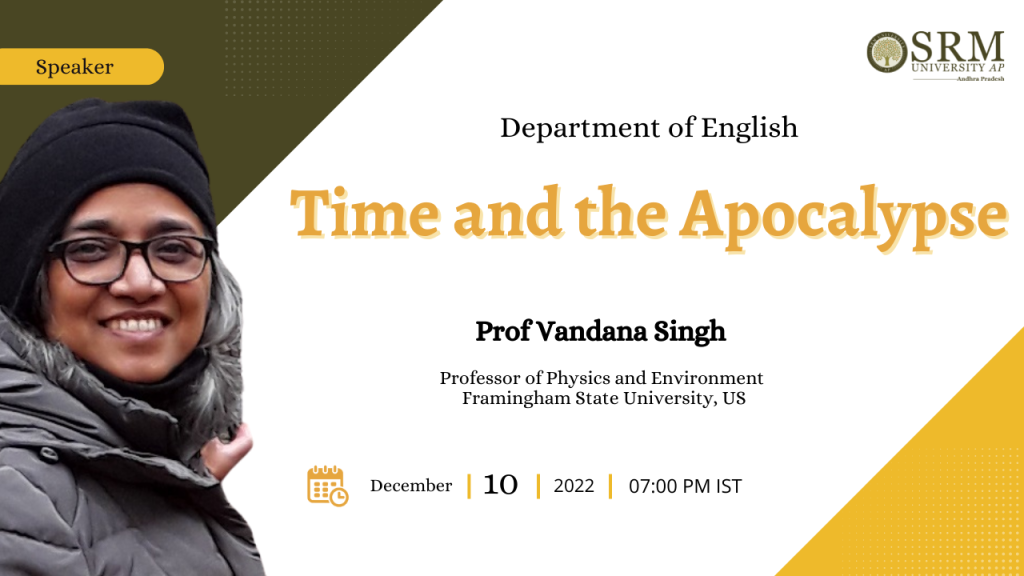 Speaker

SRM UNIVERSITY AP
Andhra Pradesh

Department of English

Time and the Apocalypse

Prof Vandana Singh

Professor of Physics and Environment
Framingham State University, US

December | 10 | 2022 | 07:00 PM IST